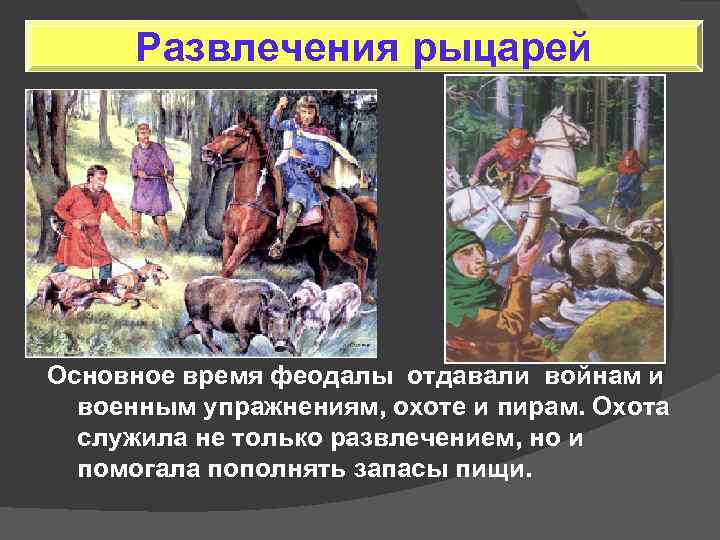 Развлечения рыцарей

Основное время феодалы отдавали войнам и военным упражнениям, охоте и пирам. Охота служила не только развлечением, но и помогала пополнять запасы пищи.